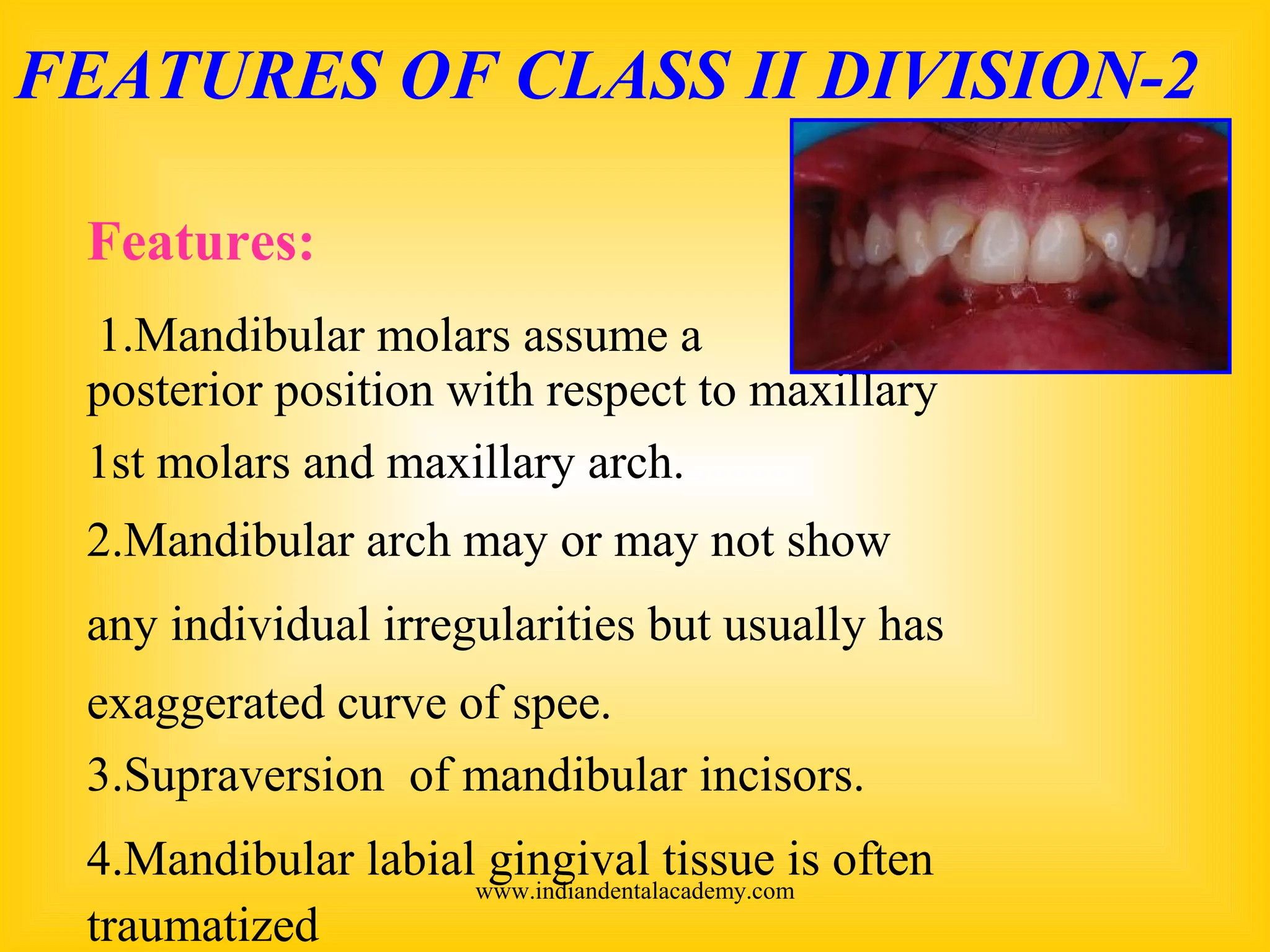 FEATURES OF CLASS II DIVISION-2

Features:

1.Mandibular molars assume a posterior position with respect to maxillary 1st molars and maxillary arch.

2.Mandibular arch may or may not show any individual irregularities but usually has exaggerated curve of spee.

3.Supraversion of mandibular incisors.

4.Mandibular labial gingival tissue is often traumatized

www.indiandentalacademy.com